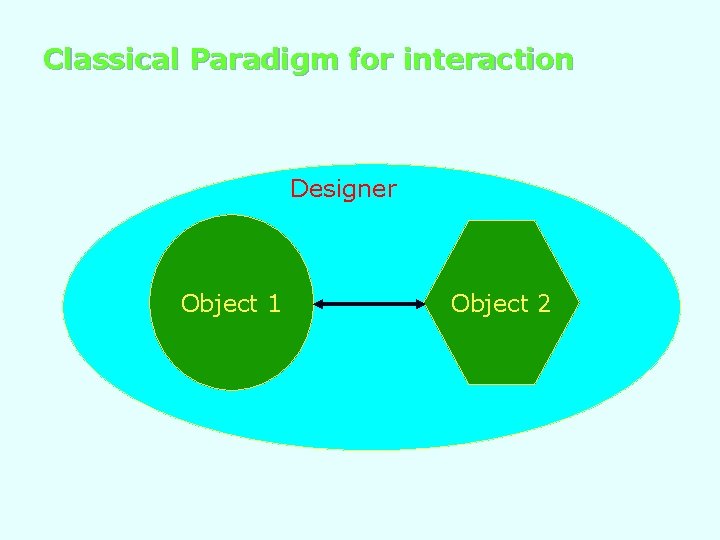 Classical Paradigm for interaction

Designer

Object 1

Object 2